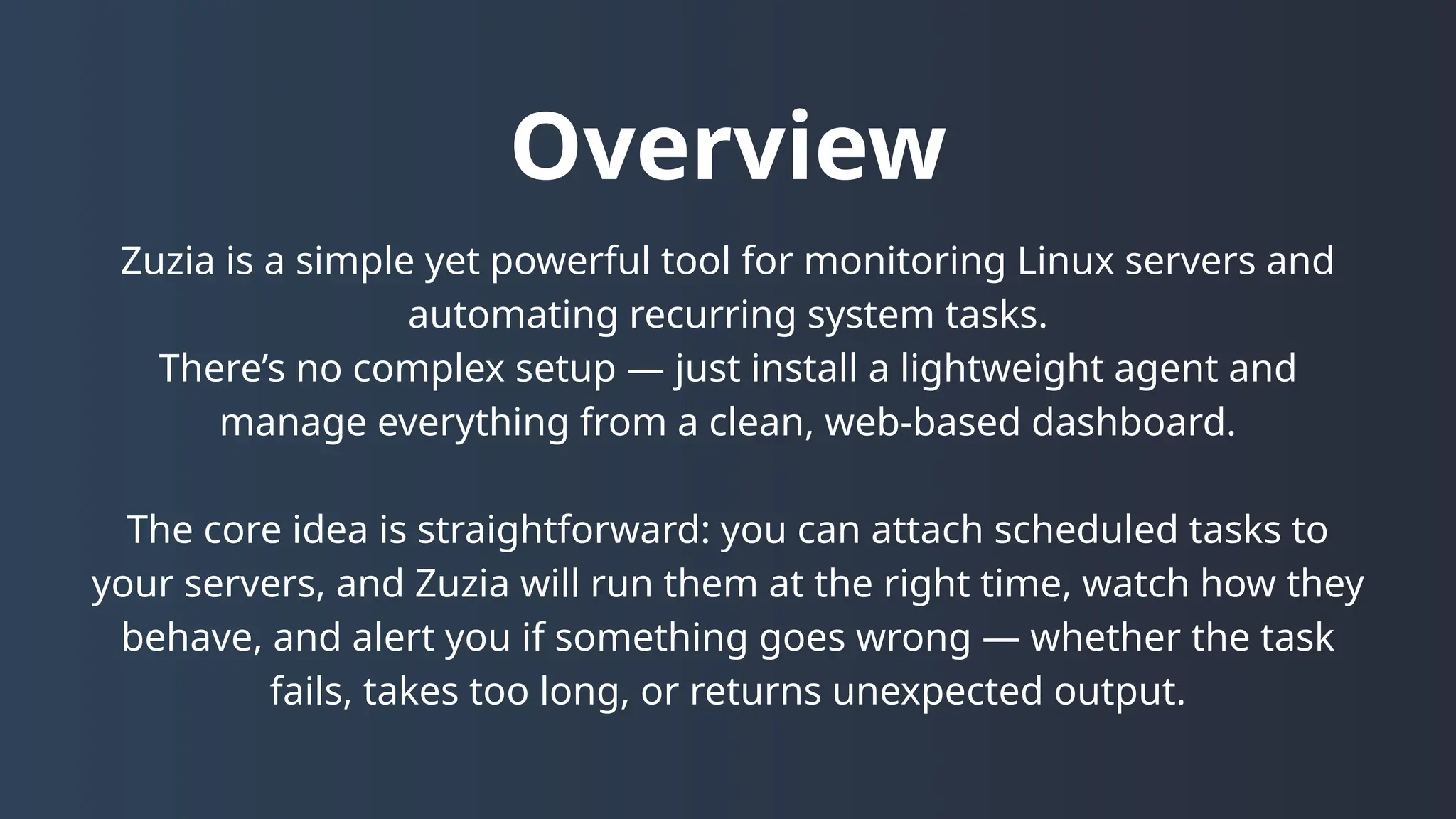 Overview

Zuzia is a simple yet powerful tool for monitoring Linux servers and automating recurring system tasks.
There’s no complex setup — just install a lightweight agent and manage everything from a clean, web-based dashboard.

The core idea is straightforward: you can attach scheduled tasks to your servers, and Zuzia will run them at the right time, watch how they behave, and alert you if something goes wrong — whether the task fails, takes too long, or returns unexpected output.